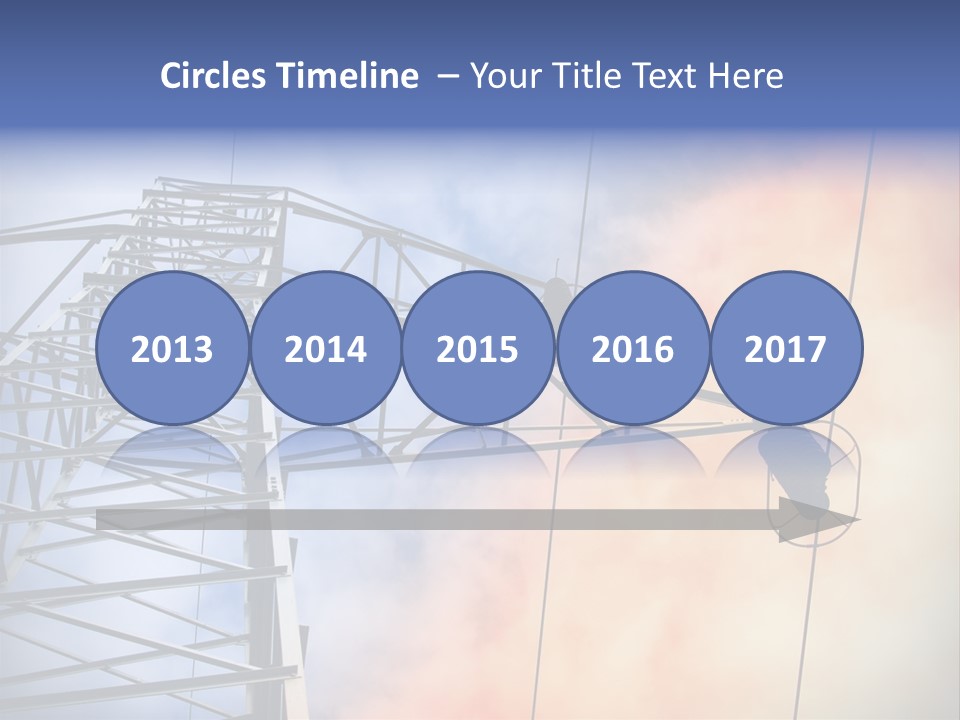 Circles Timeline – Your Title Text Here

2013

2014

2015

2016

2017